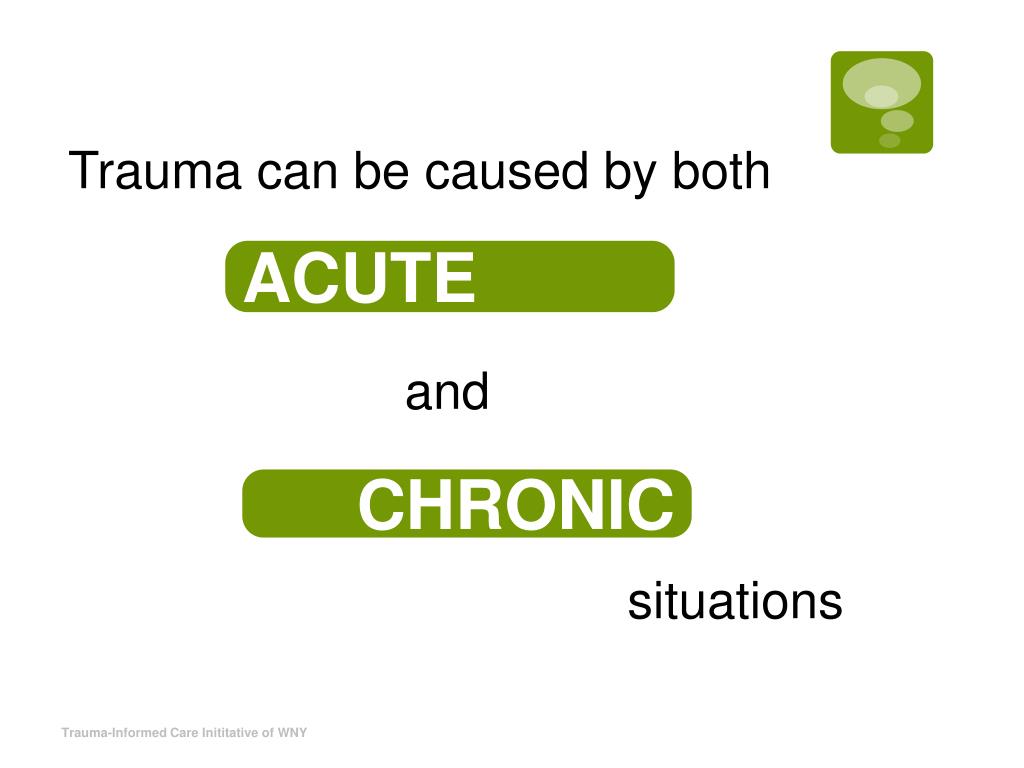 Trauma can be caused by both

ACUTE

and

CHRONIC

situations

Trauma-Informed Care Inititative of WNY